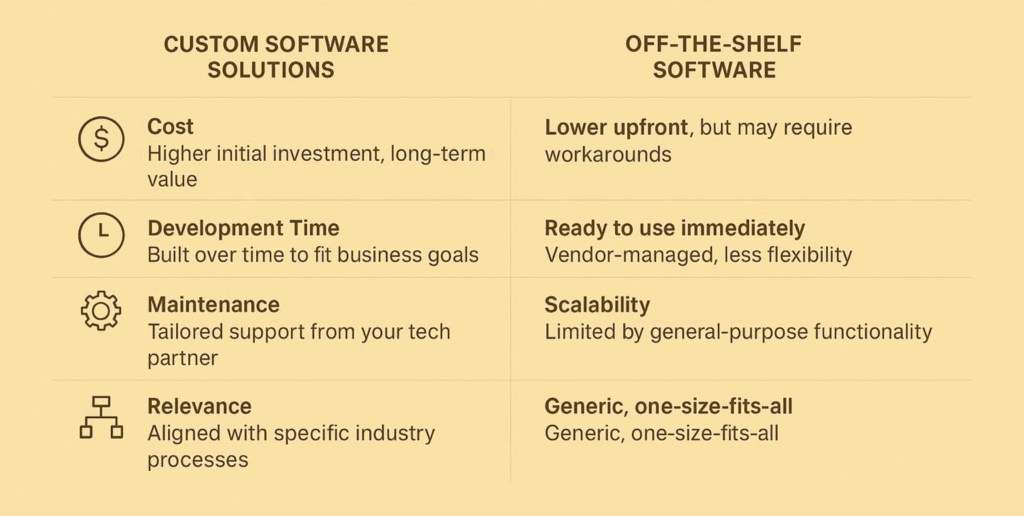 | CUSTOM SOFTWARE SOLUTIONS | OFF-THE-SHELF SOFTWARE |
|---|---|
| **Cost** Higher initial investment, long-term value | **Lower upfront**, but may require workarounds |
| **Development Time** Built over time to fit business goals | **Ready to use immediately** Vendor-managed, less flexibility |
| **Maintenance** Tailored support from your tech partner | **Scalability** Limited by general-purpose functionality |
| **Relevance** Aligned with specific industry processes | **Generic, one-size-fits-all** Generic, one-size-fits-all |